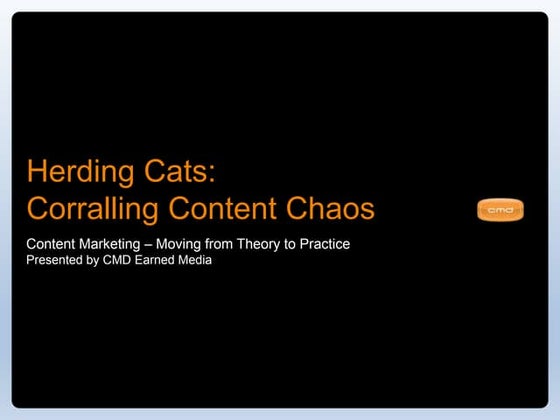 Herding Cats:
Corralling Content Chaos

cmd

Content Marketing – Moving from Theory to Practice
Presented by CMD Earned Media